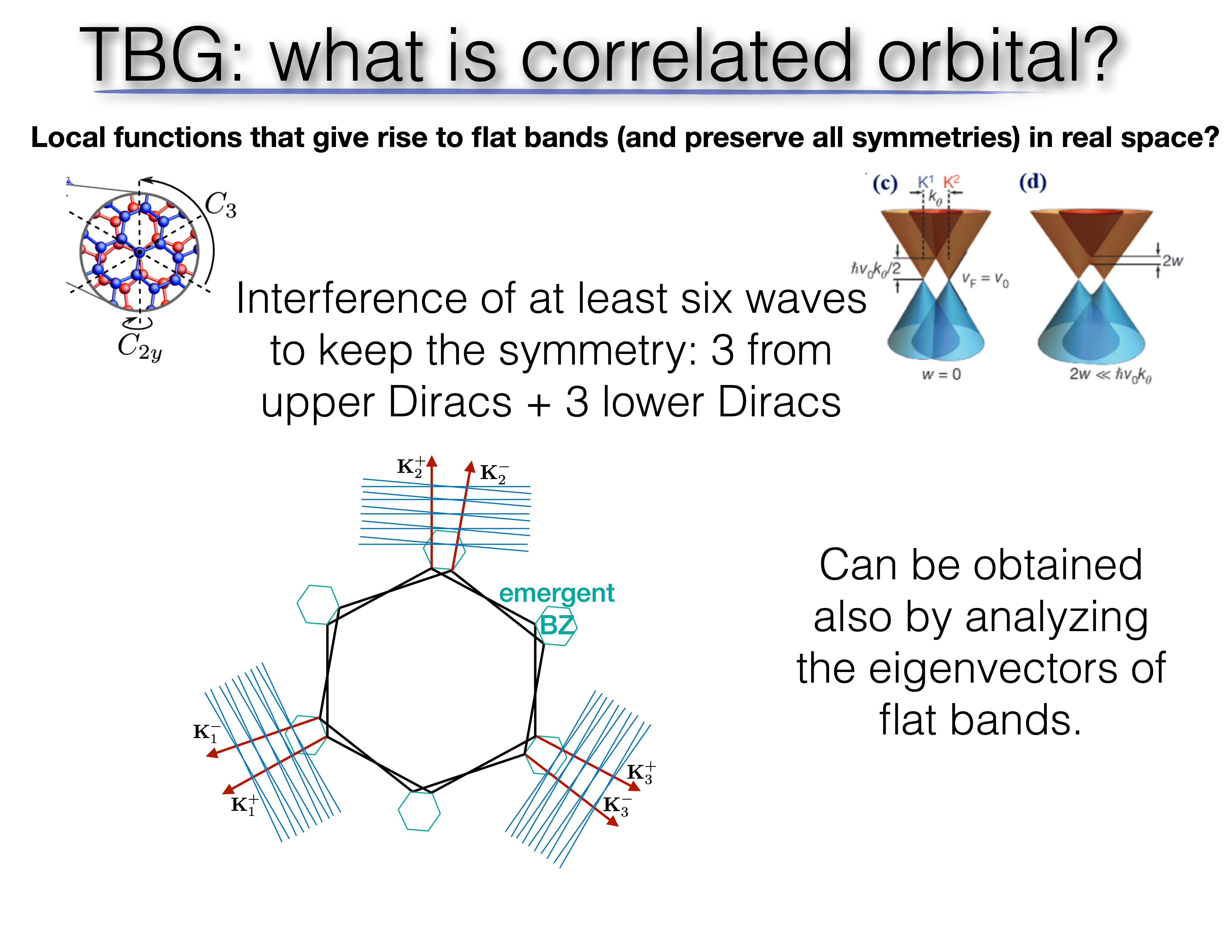 TBG: what is correlated orbital?

Local functions that give rise to flat bands (and preserve all symmetries) in real space?

$C_3$

$C_{2y}$

Interference of at least six waves to keep the symmetry: 3 from upper Diracs + 3 lower Diracs

(c) $K^1$ $K^2$ $k_\theta$

$\hbar v_0 k_\theta/2$

$v_F = v_0$

$w = 0$

(d)

$2w$

$2w \ll \hbar v_0 k_\theta$

$\mathbf{K}_2^+$

$\mathbf{K}_2^-$

emergent BZ

$\mathbf{K}_1^-$

$\mathbf{K}_1^+$

$\mathbf{K}_3^+$

$\mathbf{K}_3^-$

Can be obtained also by analyzing the eigenvectors of flat bands.